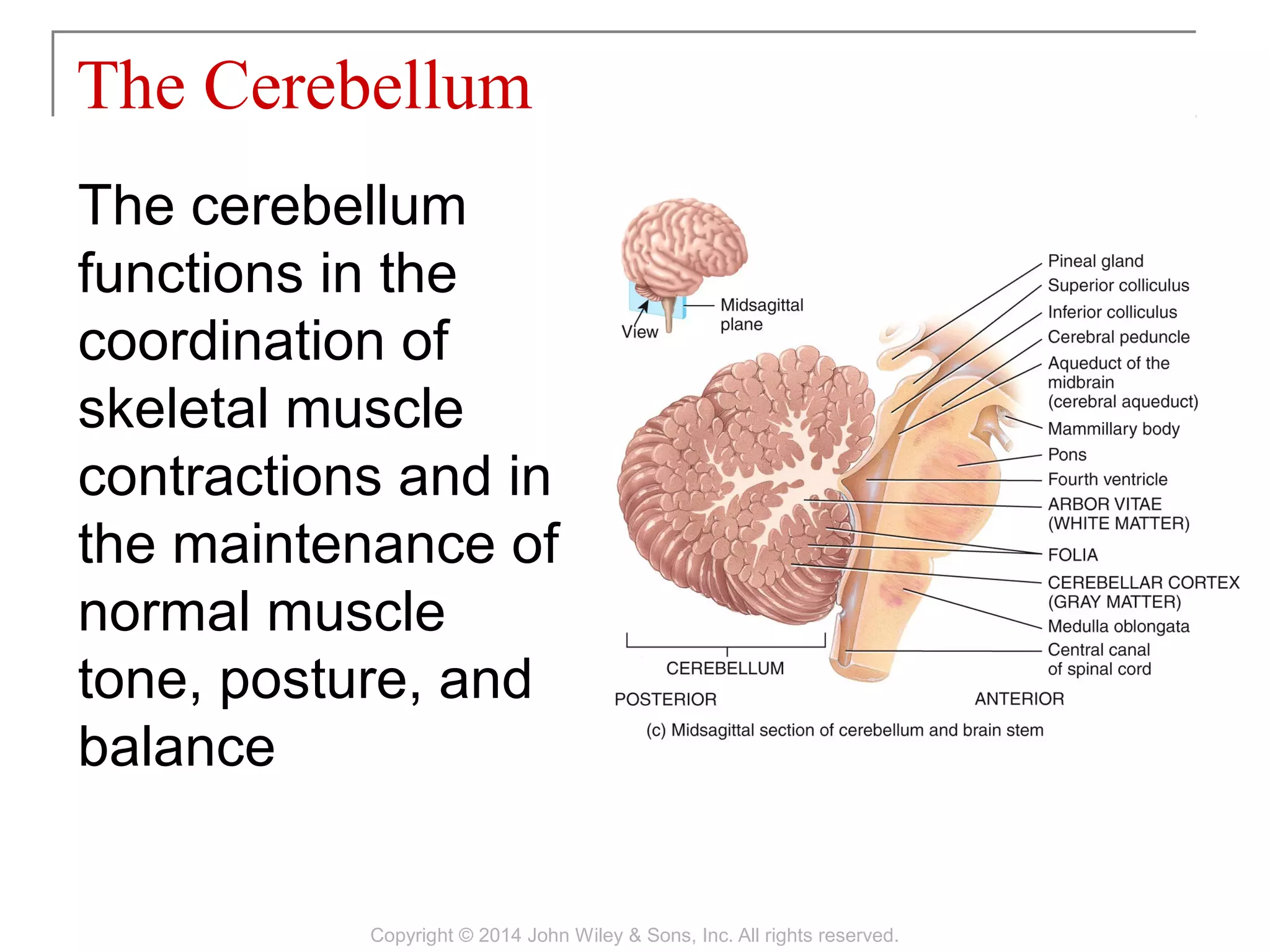 The Cerebellum

The cerebellum functions in the coordination of skeletal muscle contractions and in the maintenance of normal muscle tone, posture, and balance

View

Midsagittal plane

Pineal gland
Superior colliculus
Inferior colliculus
Cerebral peduncle
Aqueduct of the midbrain (cerebral aqueduct)
Mammillary body
Pons
Fourth ventricle
ARBOR VITAE (WHITE MATTER)
FOLIA
CEREBELLAR CORTEX (GRAY MATTER)
Medulla oblongata
Central canal of spinal cord

CEREBELLUM

POSTERIOR

ANTERIOR

(c) Midsagittal section of cerebellum and brain stem

Copyright © 2014 John Wiley & Sons, Inc. All rights reserved.